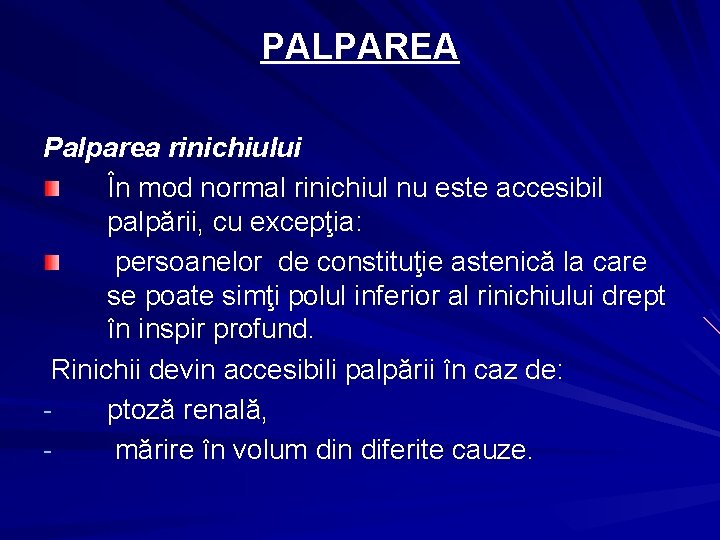 PALPAREA

Palparea rinichiului

În mod normal rinichiul nu este accesibil palpării, cu excepţia:

persoanelor de constituţie astenică la care se poate simţi polul inferior al rinichiului drept în inspir profund.

Rinichii devin accesibili palpării în caz de:

- ptoză renală,
- mărire în volum din diferite cauze.